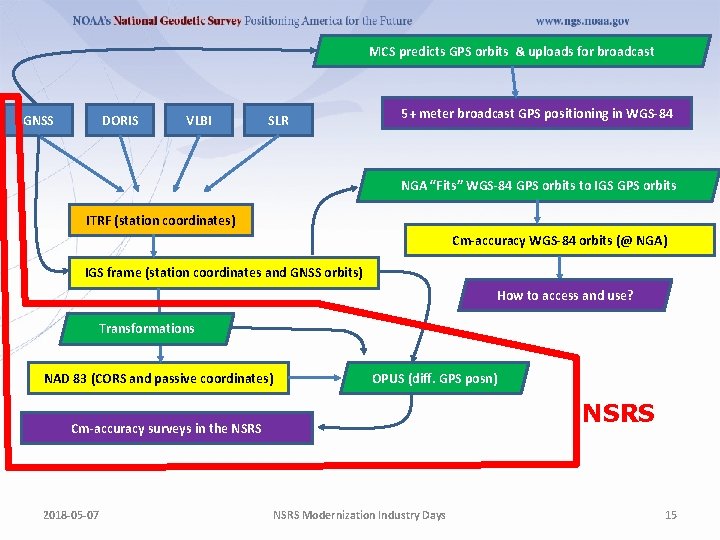 NOAA's National Geodetic Survey Positioning America for the Future www.ngs.noaa.gov

MCS predicts GPS orbits & uploads for broadcast

5+ meter broadcast GPS positioning in WGS-84

GNSS

DORIS

VLBI

SLR

NGA "Fits" WGS-84 GPS orbits to IGS GPS orbits

ITRF (station coordinates)

Cm-accuracy WGS-84 orbits (@ NGA)

IGS frame (station coordinates and GNSS orbits)

How to access and use?

Transformations

NAD 83 (CORS and passive coordinates)

OPUS (diff. GPS posn)

NSRS

Cm-accuracy surveys in the NSRS

2018-05-07

NSRS Modernization Industry Days

15